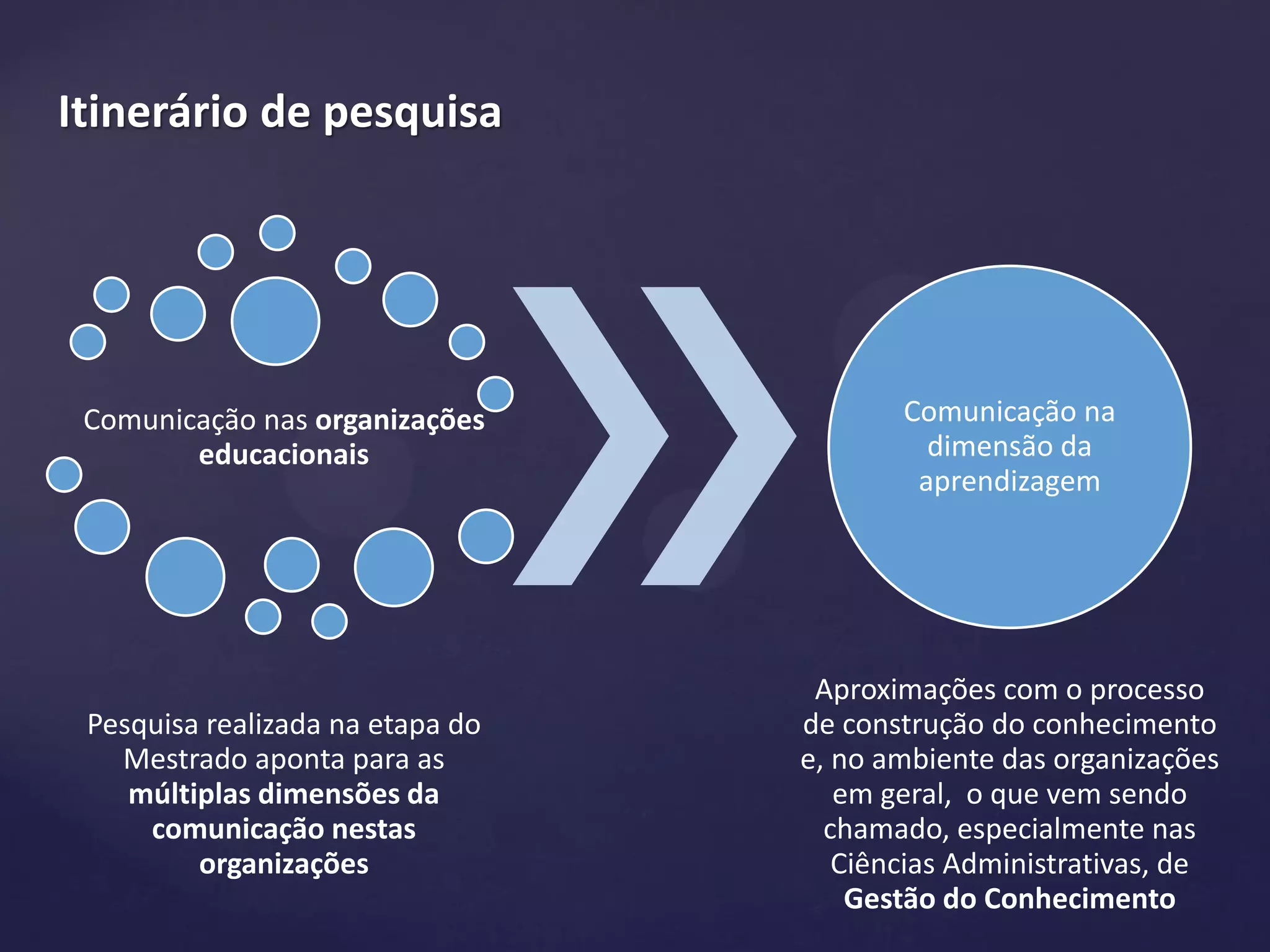 Itinerário de pesquisa

Comunicação nas organizações educacionais

Comunicação na dimensão da aprendizagem

Pesquisa realizada na etapa do Mestrado aponta para as múltiplas dimensões da comunicação nestas organizações

Aproximações com o processo de construção do conhecimento e, no ambiente das organizações em geral, o que vem sendo chamado, especialmente nas Ciências Administrativas, de Gestão do Conhecimento